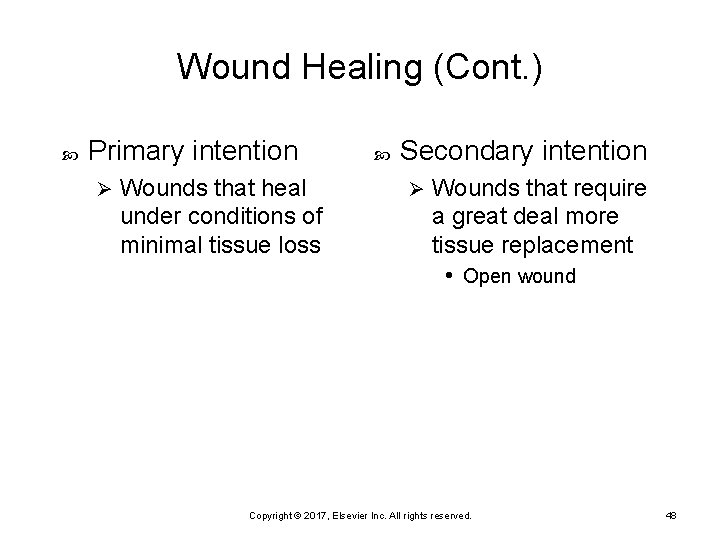 Wound Healing (Cont.)

Primary intention

Wounds that heal under conditions of minimal tissue loss

Secondary intention

Wounds that require a great deal more tissue replacement

Open wound

Copyright © 2017, Elsevier Inc. All rights reserved.

48